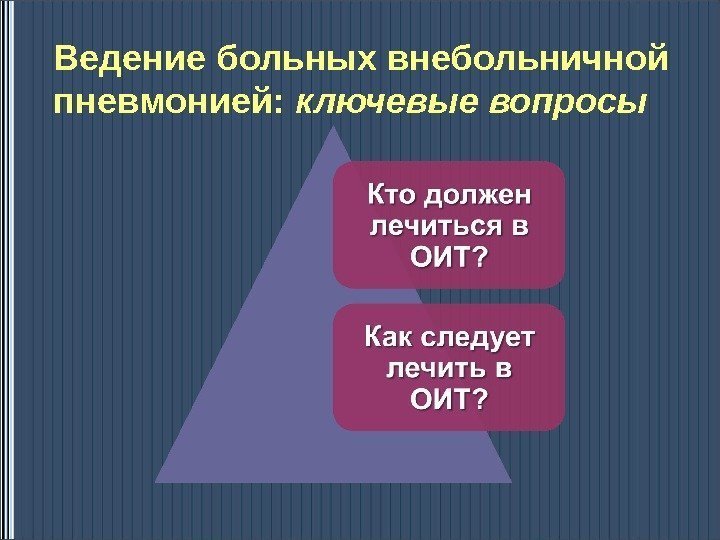 Ведение больных внебольничной пневмонией: ключевые вопросы

Кто должен лечиться в ОИТ?

Как следует лечить в ОИТ?